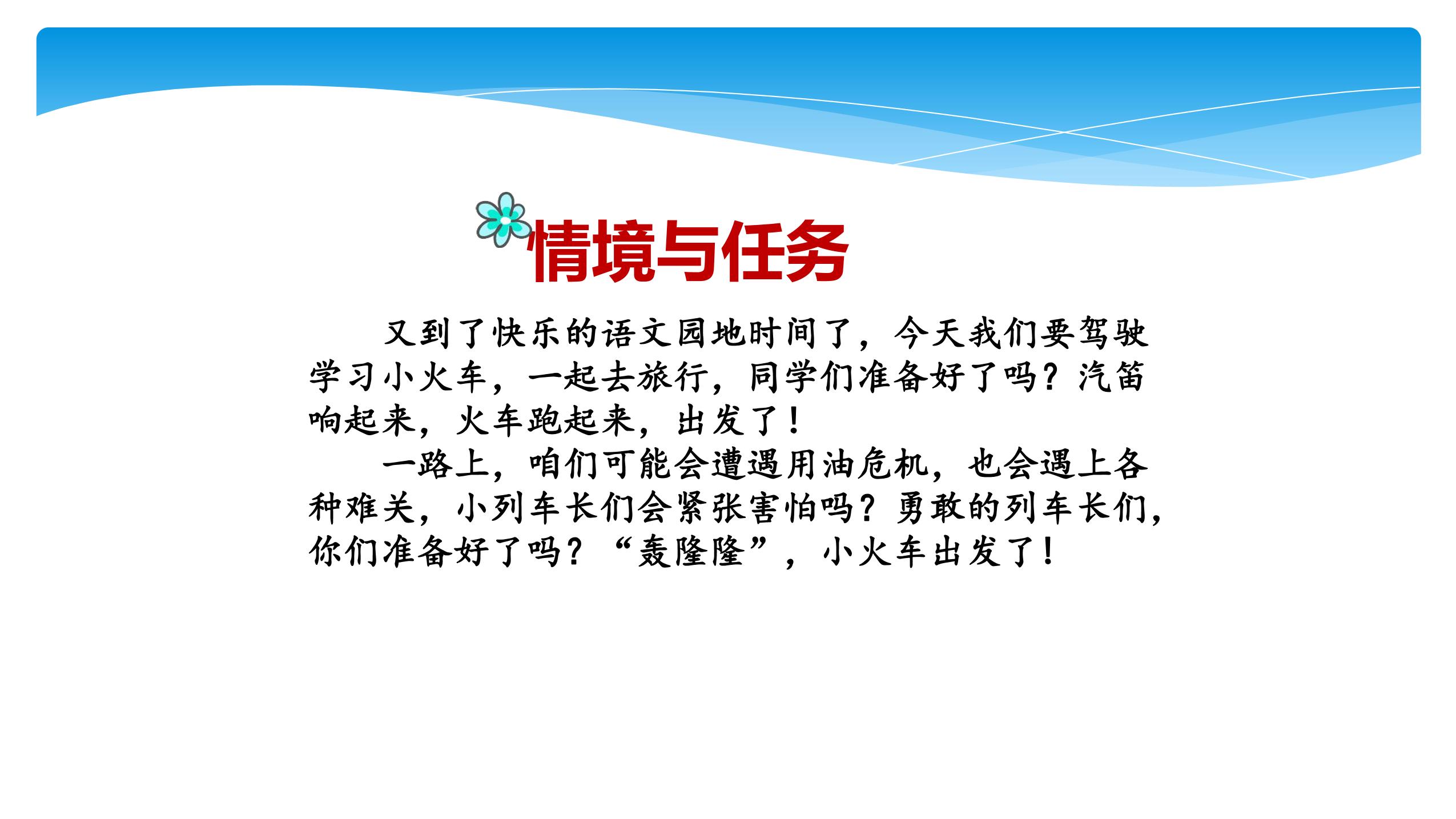 情境与任务

又到了快乐的语文园地时间了，今天我们要驾驶学习小火车，一起去旅行，同学们准备好了吗？汽笛响起来，火车跑起来，出发了！

一路上，咱们可能会遭遇用油危机，也会遇上各种难关，小列车长们会紧张害怕吗？勇敢的列车长们，你们准备好了吗？“轰隆隆”，小火车出发了！